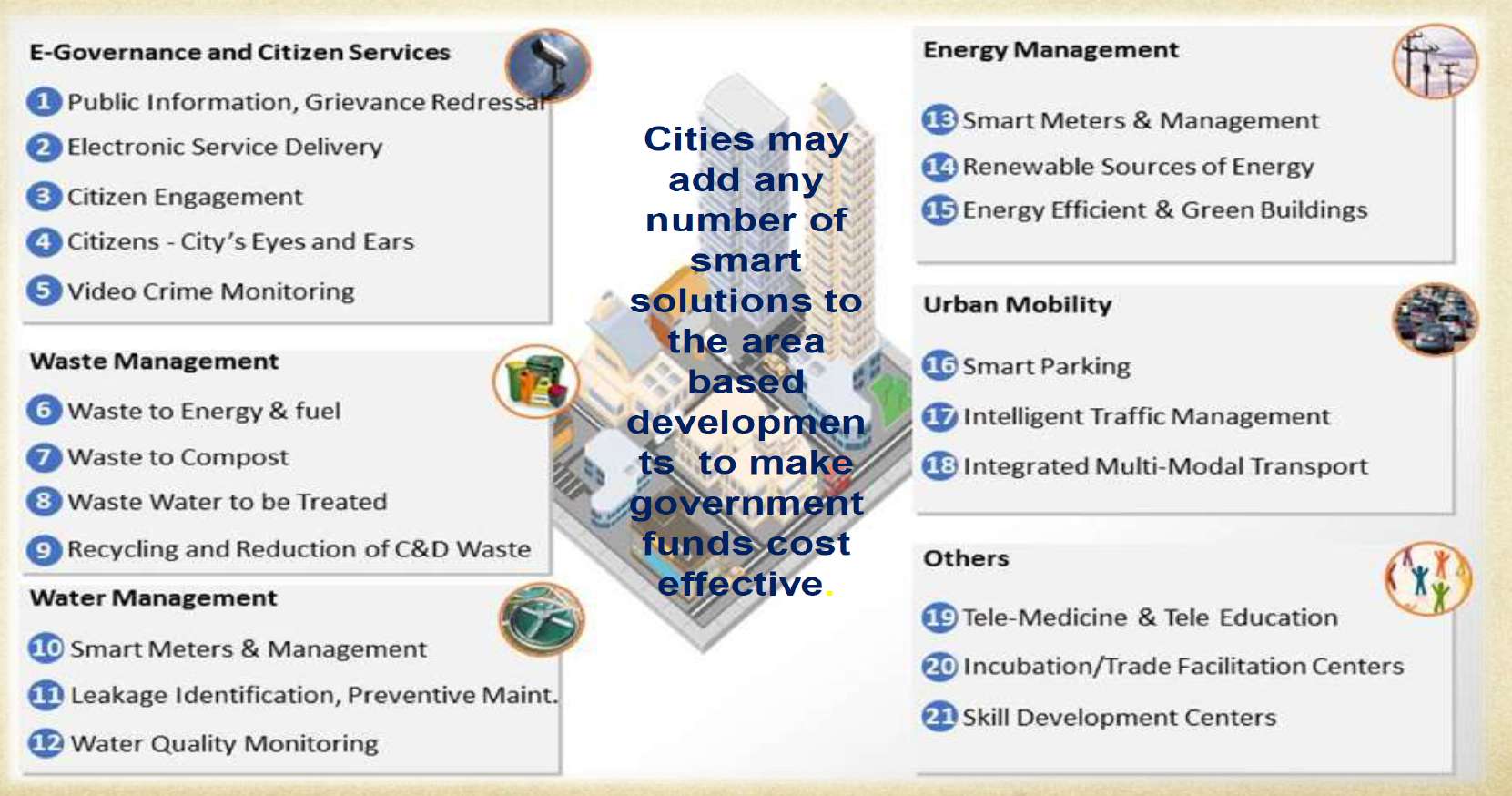 E-Governance and Citizen Services

1 Public Information, Grievance Redressal
2 Electronic Service Delivery
3 Citizen Engagement
4 Citizens - City's Eyes and Ears
5 Video Crime Monitoring

Waste Management

6 Waste to Energy & fuel
7 Waste to Compost
8 Waste Water to be Treated
9 Recycling and Reduction of C&D Waste

Water Management

10 Smart Meters & Management
11 Leakage Identification, Preventive Maint.
12 Water Quality Monitoring

Cities may add any number of smart solutions to the area based developments to make government funds cost effective.

Energy Management

13 Smart Meters & Management
14 Renewable Sources of Energy
15 Energy Efficient & Green Buildings

Urban Mobility

16 Smart Parking
17 Intelligent Traffic Management
18 Integrated Multi-Modal Transport

Others

19 Tele-Medicine & Tele Education
20 Incubation/Trade Facilitation Centers
21 Skill Development Centers